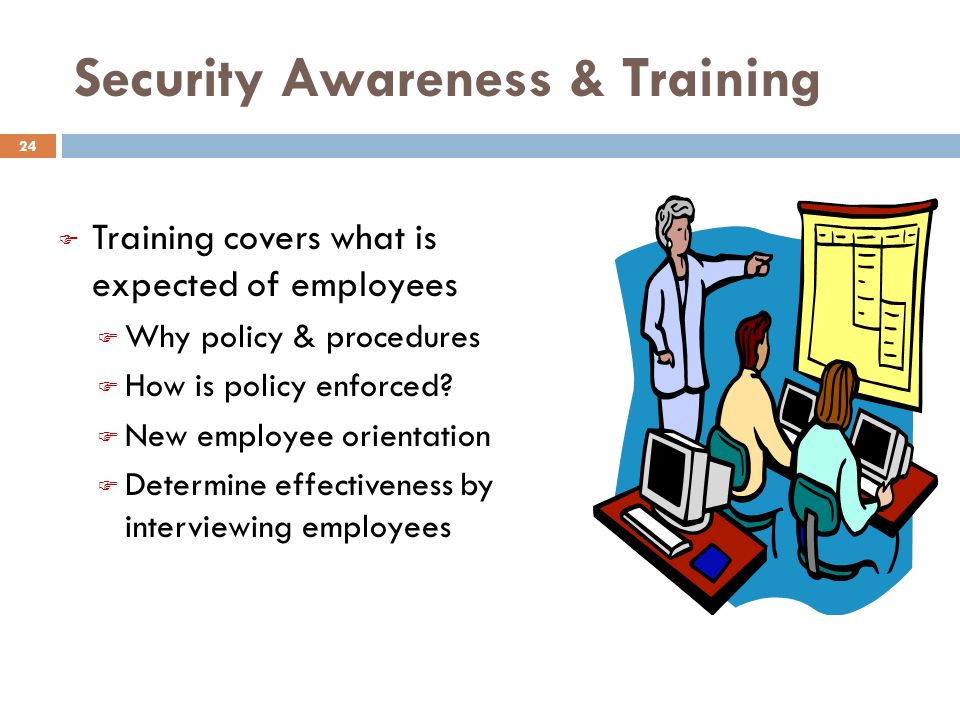 Security Awareness & Training

24

Training covers what is expected of employees

Why policy & procedures

How is policy enforced?

New employee orientation

Determine effectiveness by interviewing employees